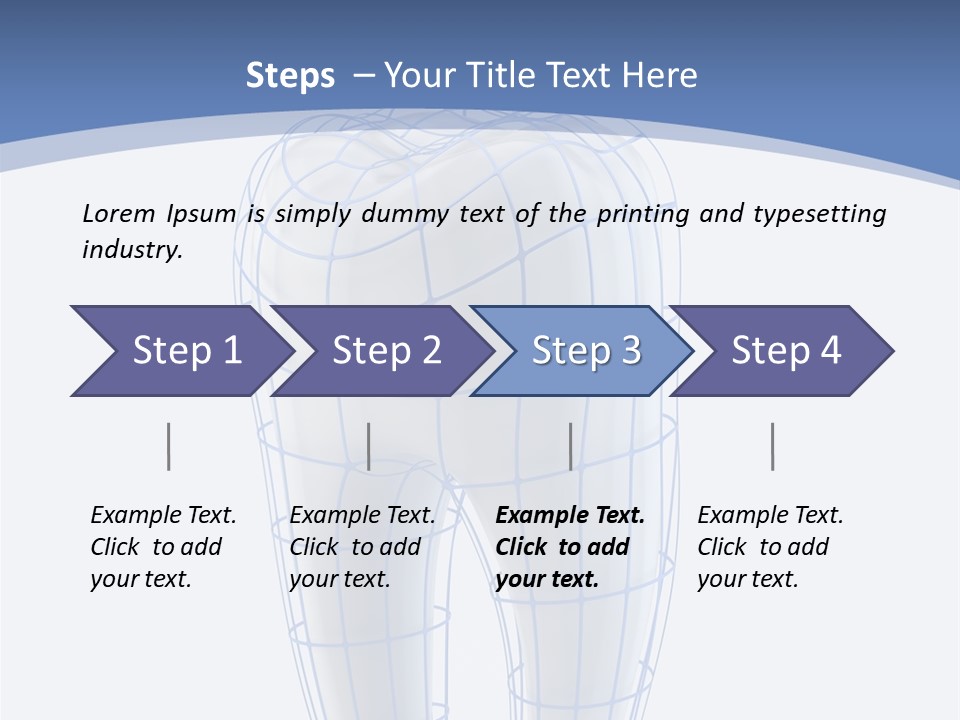 Steps – Your Title Text Here

Lorem Ipsum is simply dummy text of the printing and typesetting industry.

Step 1

Step 2

Step 3

Step 4

Example Text. Click to add your text.

Example Text. Click to add your text.

Example Text. Click to add your text.

Example Text. Click to add your text.